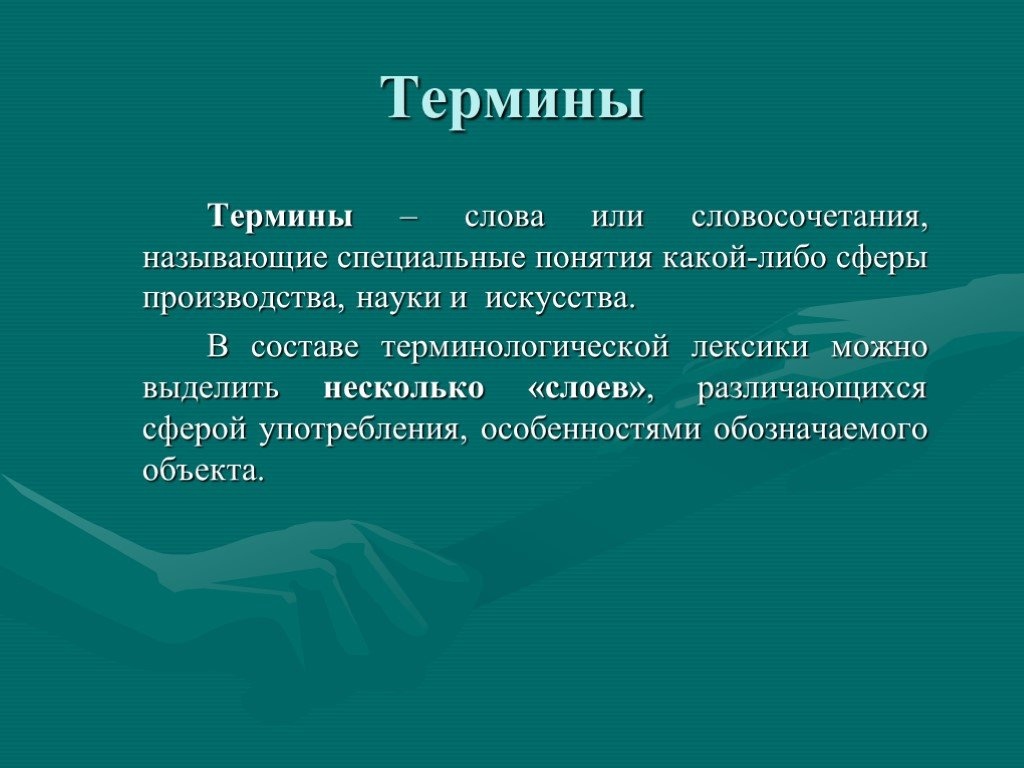 Термины

Термины – слова или словосочетания, называющие специальные понятия какой-либо сферы производства, науки и искусства.

В составе терминологической лексики можно выделить несколько «слоев», различающихся сферой употребления, особенностями обозначаемого объекта.